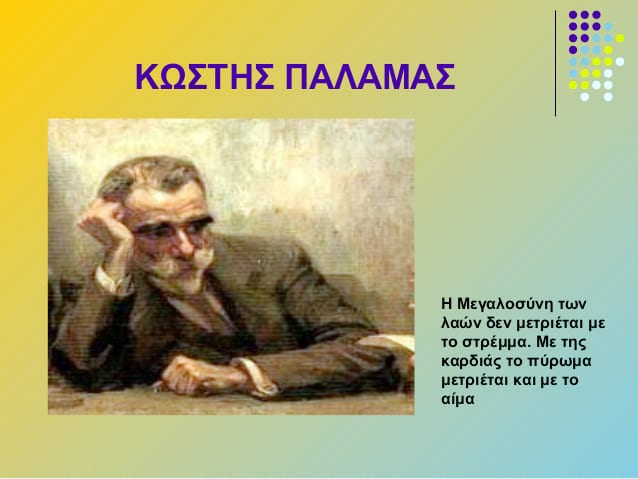 ΚΩΣΤΗΣ ΠΑΛΑΜΑΣ

Η Μεγαλοσύνη των λαών δεν μετριέται με το στρέμμα. Με της καρδιάς το πύρωμα μετριέται και με το αίμα